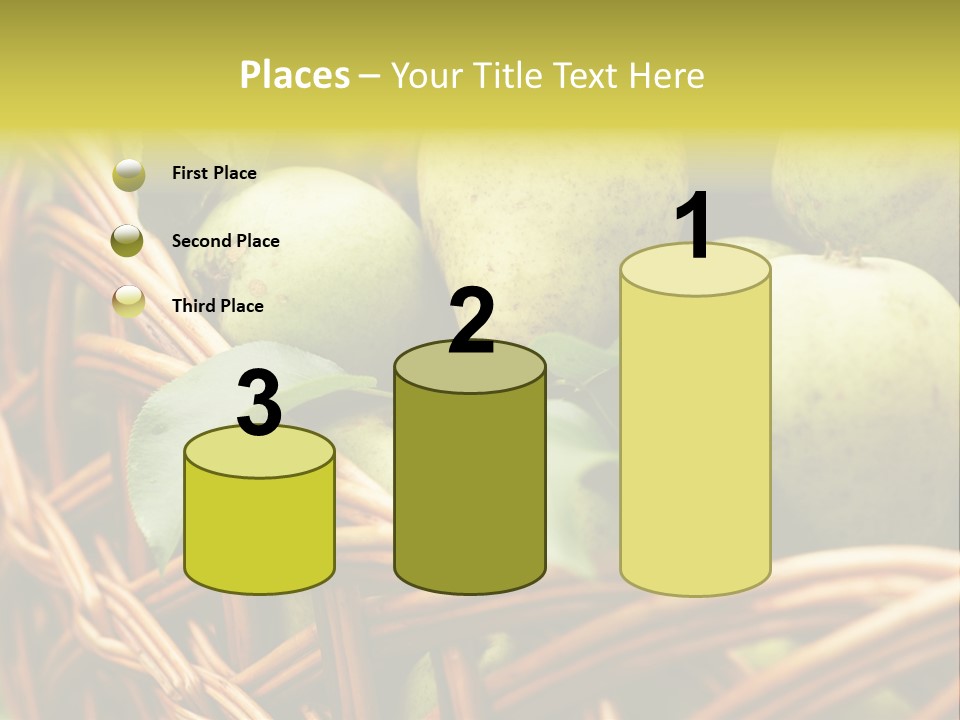 Places – Your Title Text Here

First Place

Second Place

Third Place

3

2

1